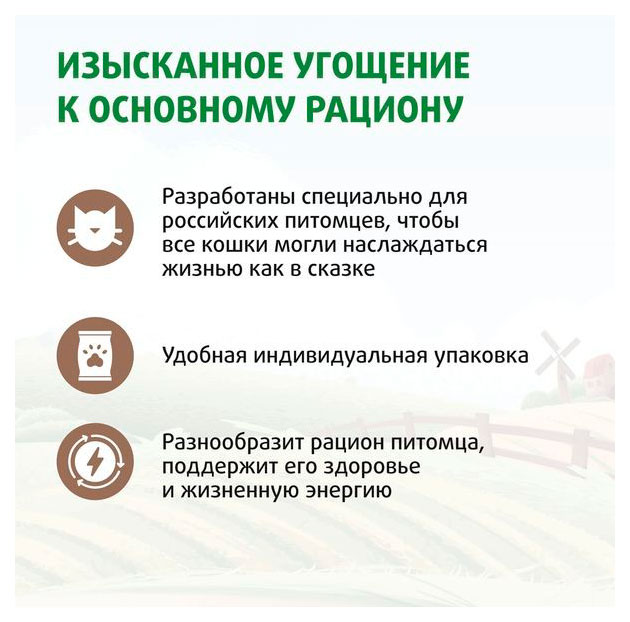 ИЗЫСКАННОЕ УГОЩЕНИЕ К ОСНОВНОМУ РАЦИОНУ

Разработаны специально для российских питомцев, чтобы все кошки могли наслаждаться жизнью как в сказке

Удобная индивидуальная упаковка

Разнообразит рацион питомца, поддержит его здоровье и жизненную энергию